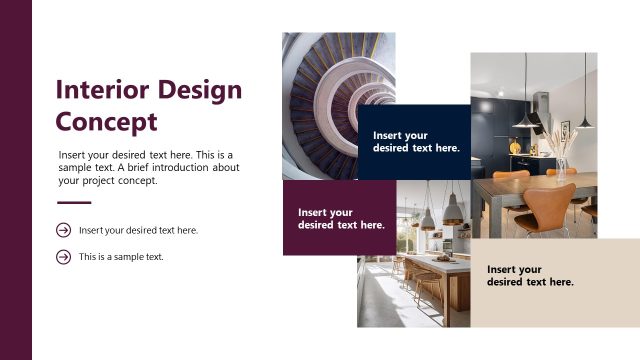 Interior Design Concept

Insert your desired text here. This is a sample text. A brief introduction about your project concept.

Insert your desired text here.

This is a sample text.

Insert your desired text here.

Insert your desired text here.

Insert your desired text here.